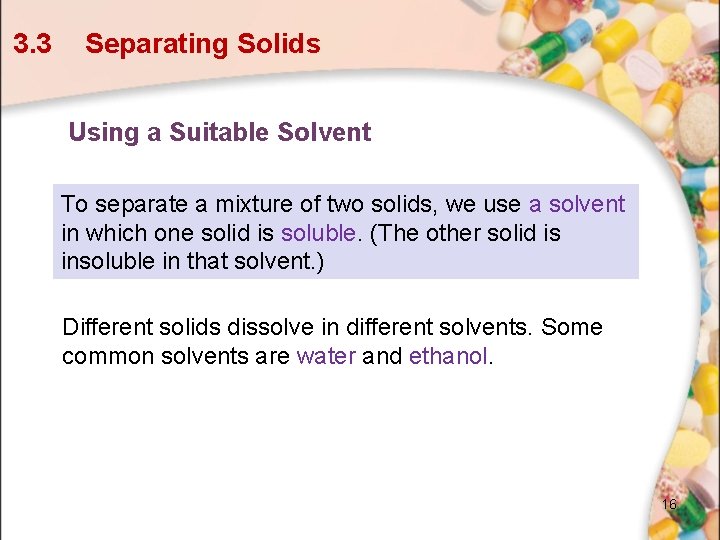 3.3 Separating Solids

Using a Suitable Solvent

To separate a mixture of two solids, we use a solvent in which one solid is soluble. (The other solid is insoluble in that solvent.)

Different solids dissolve in different solvents. Some common solvents are water and ethanol.

16